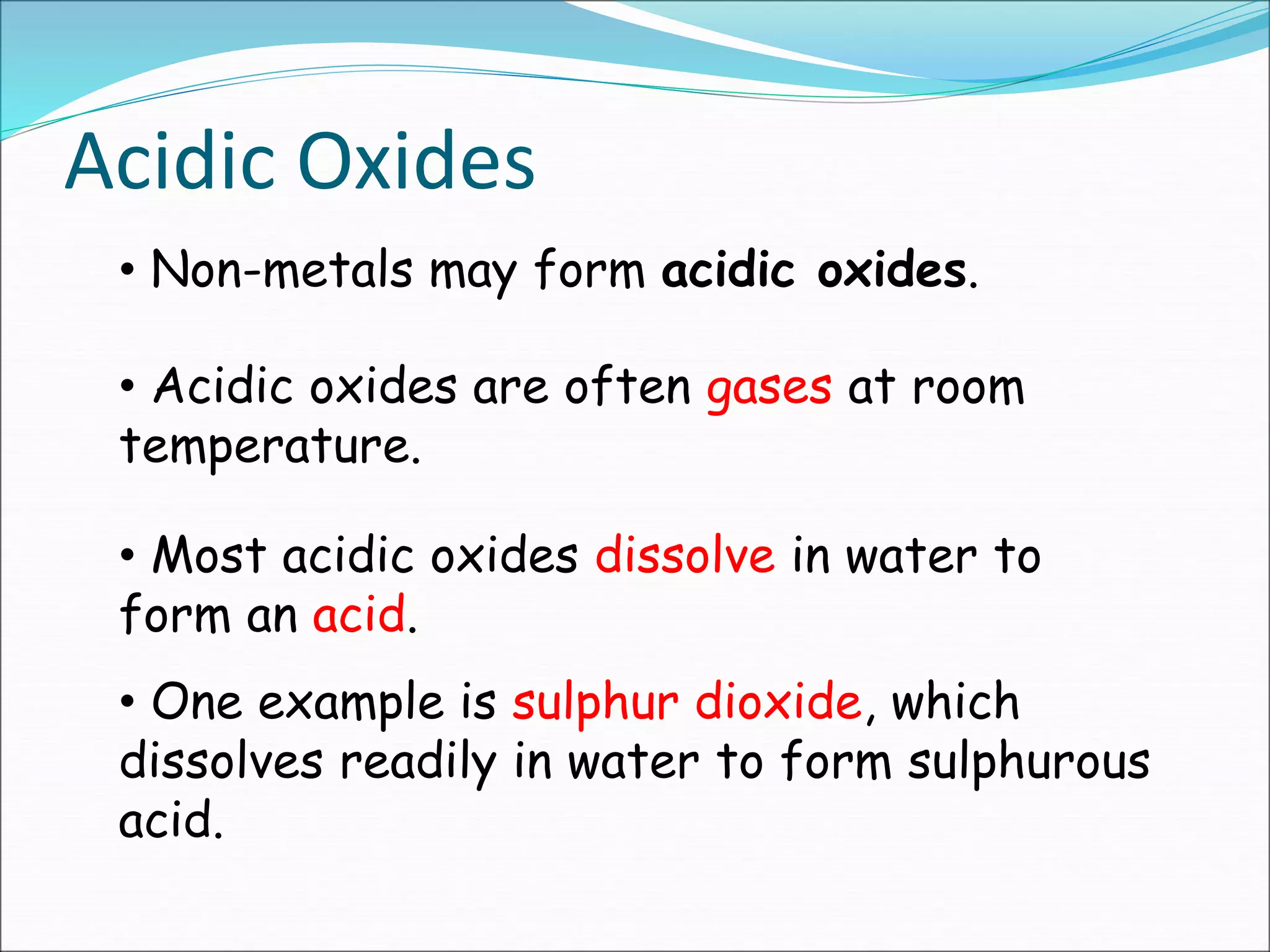 Acidic Oxides

• Non-metals may form acidic oxides.

• Acidic oxides are often gases at room temperature.

• Most acidic oxides dissolve in water to form an acid.

• One example is sulphur dioxide, which dissolves readily in water to form sulphurous acid.